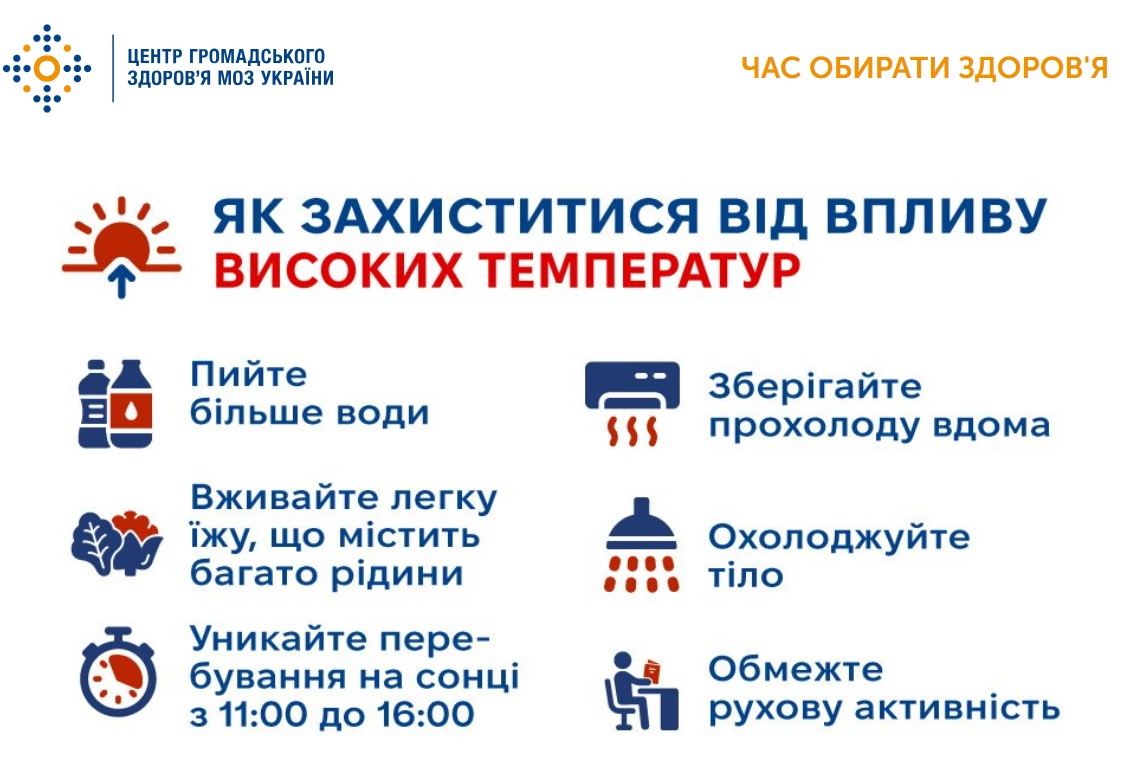 ЦЕНТР ГРОМАДСЬКОГО ЗДОРОВ'Я МОЗ УКРАЇНИ

ЧАС ОБИРАТИ ЗДОРОВ'Я

ЯК ЗАХИСТИТИСЯ ВІД ВПЛИВУ ВИСОКИХ ТЕМПЕРАТУР

Пийте більше води

Вживайте легку їжу, що містить багато рідини

Уникайте перебування на сонці з 11:00 до 16:00

Зберігайте прохолоду вдома

Охолоджуйте тіло

Обмежте рухову активність